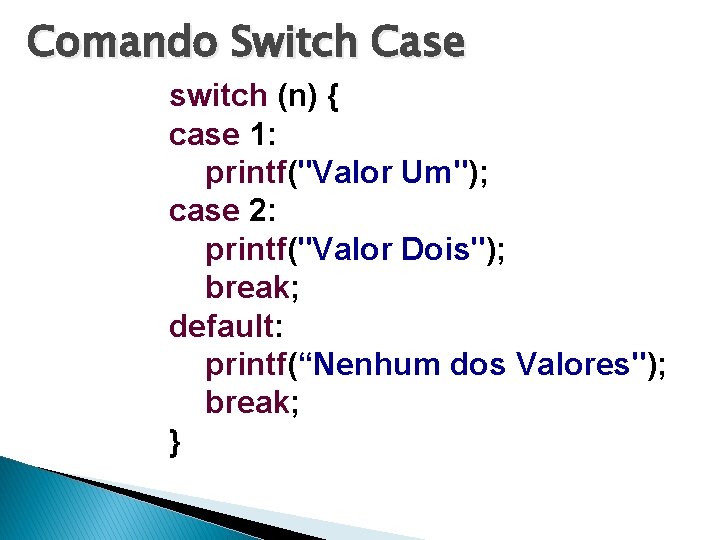 Comando Switch Case

switch (n) {
case 1:
    printf("Valor Um");
case 2:
    printf("Valor Dois");
    break;
default:
    printf(“Nenhum dos Valores");
    break;
}